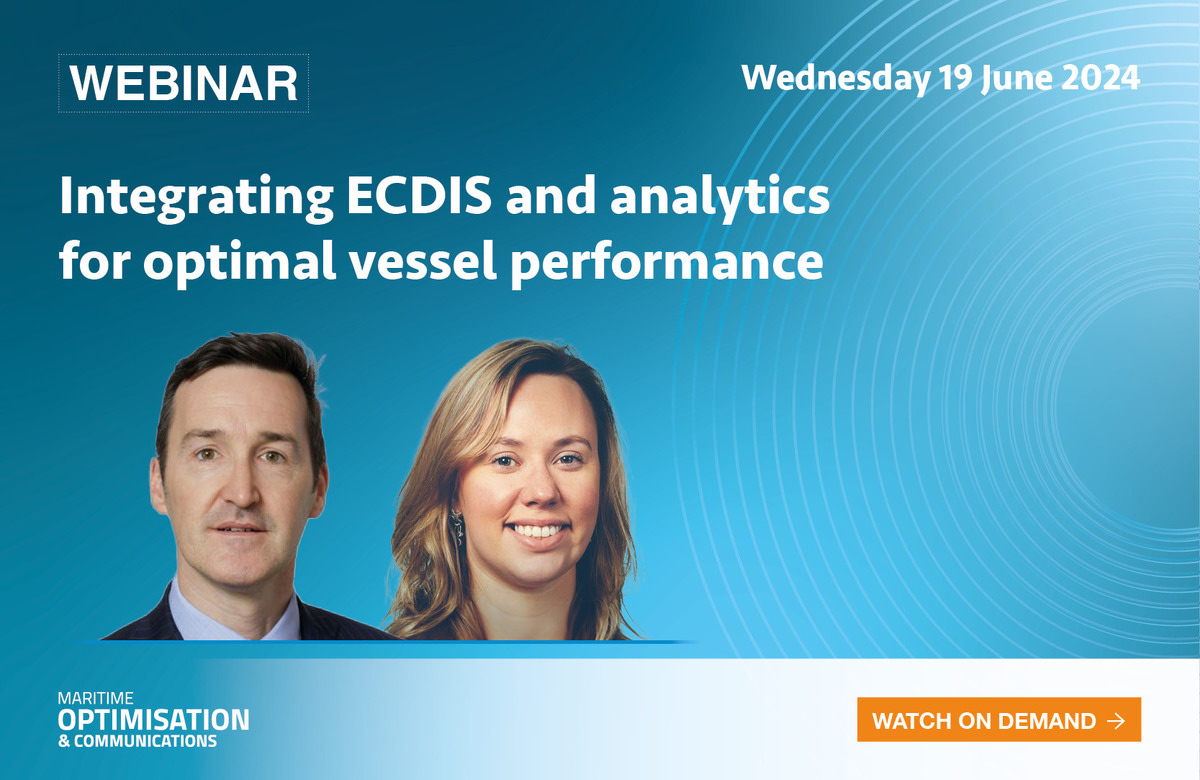 WEBINAR

Wednesday 19 June 2024

Integrating ECDIS and analytics for optimal vessel performance

MARITIME
OPTIMISATION
& COMMUNICATIONS

WATCH ON DEMAND →